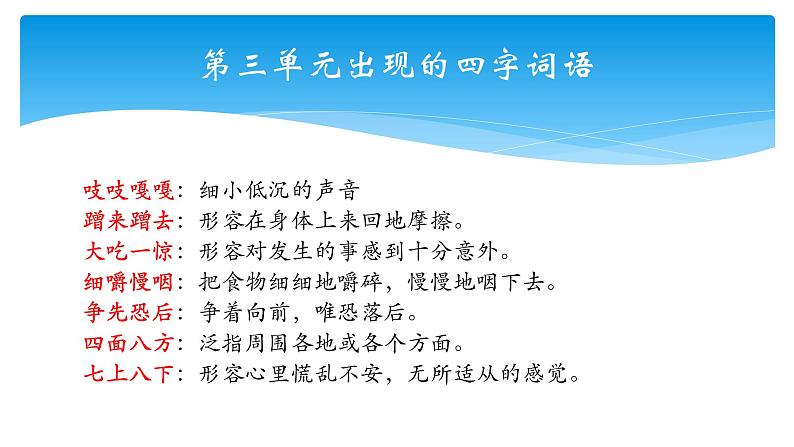 第三单元出现的四字词语

吱吱嘎嘎：细小低沉的声音
蹭来蹭去：形容在身体上来回地摩擦。
大吃一惊：形容对发生的事感到十分意外。
细嚼慢咽：把食物细细地嚼碎，慢慢地咽下去。
争先恐后：争着向前，唯恐落后。
四面八方：泛指周围各地或各个方面。
七上八下：形容心里慌乱不安，无所适从的感觉。